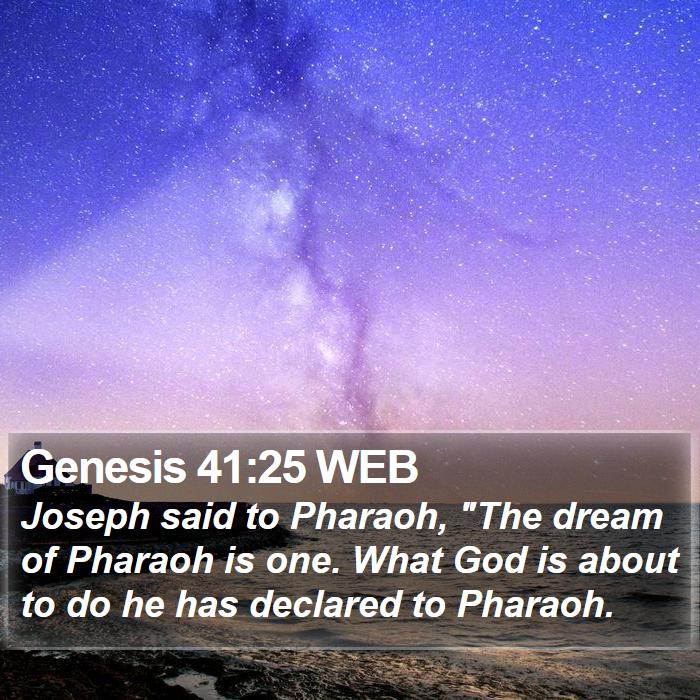 Genesis 41:25 WEB
Joseph said to Pharaoh, "The dream of Pharaoh is one. What God is about to do he has declared to Pharaoh.